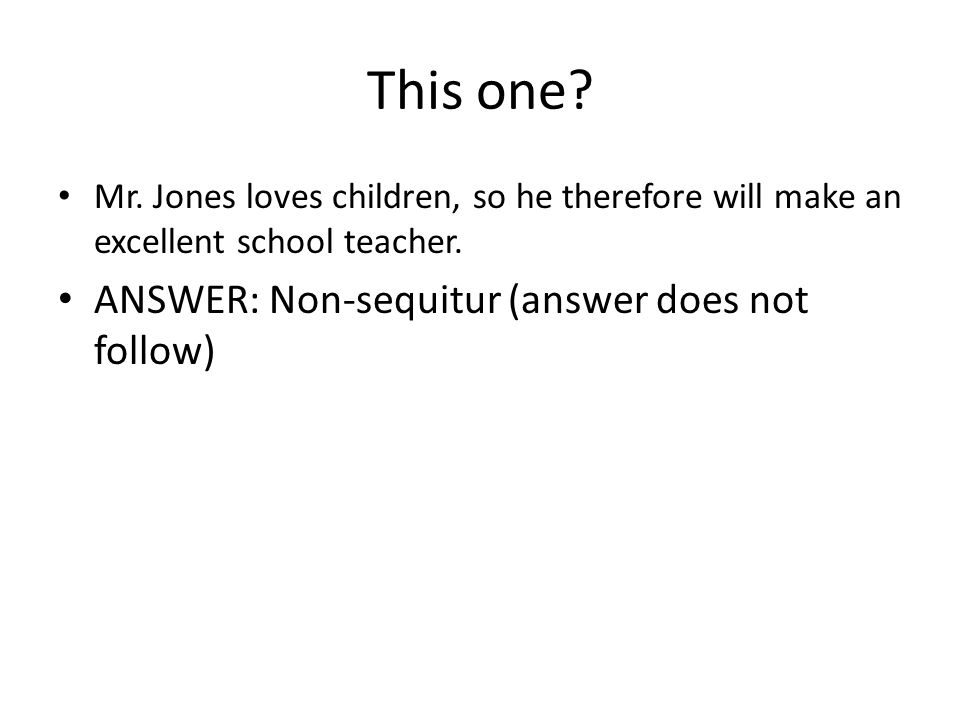 This one?

• Mr. Jones loves children, so he therefore will make an excellent school teacher.

• ANSWER: Non-sequitur (answer does not follow)